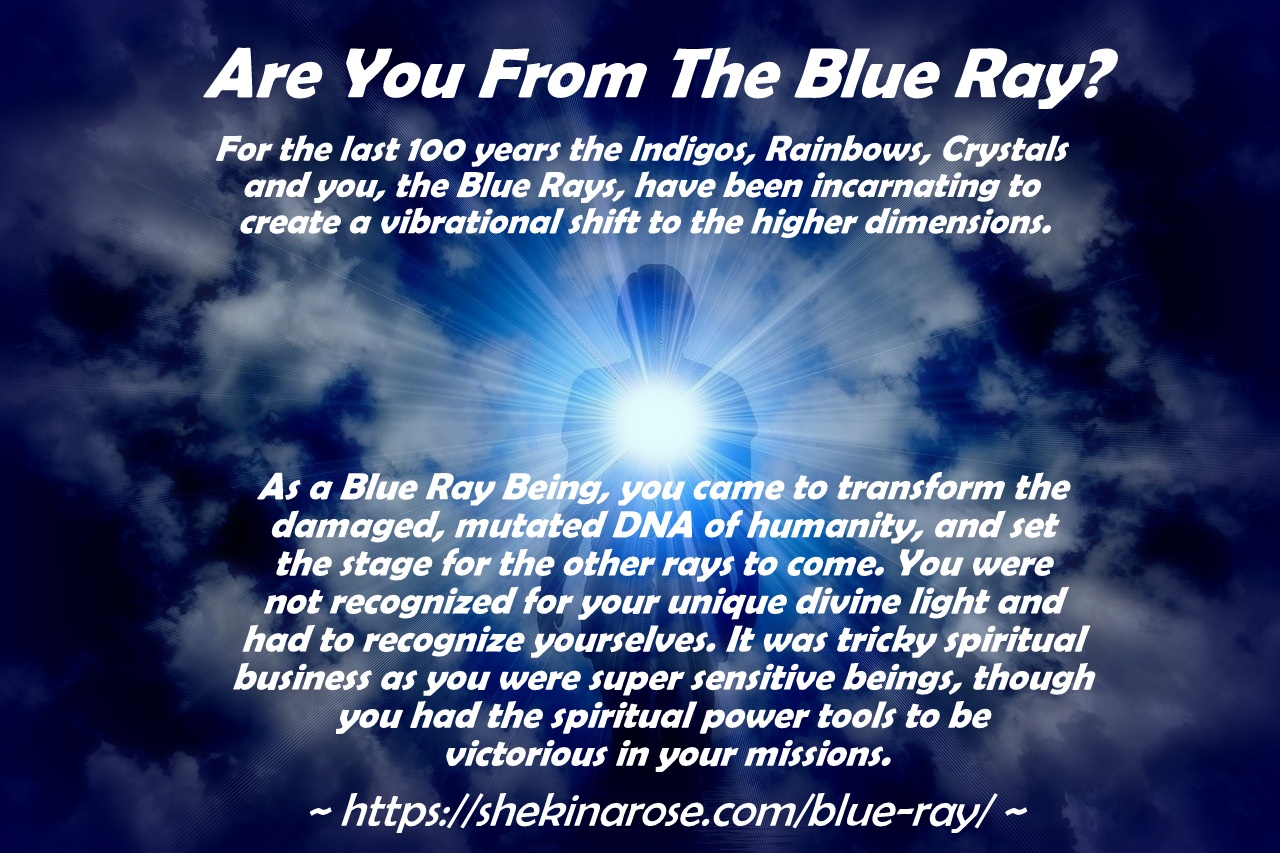 Are You From The Blue Ray?

For the last 100 years the Indigos, Rainbows, Crystals and you, the Blue Rays, have been incarnating to create a vibrational shift to the higher dimensions.

As a Blue Ray Being, you came to transform the damaged, mutated DNA of humanity, and set the stage for the other rays to come. You were not recognized for your unique divine light and had to recognize yourselves. It was tricky spiritual business as you were super sensitive beings, though you had the spiritual power tools to be victorious in your missions.

~ https://shekinarose.com/blue-ray/ ~